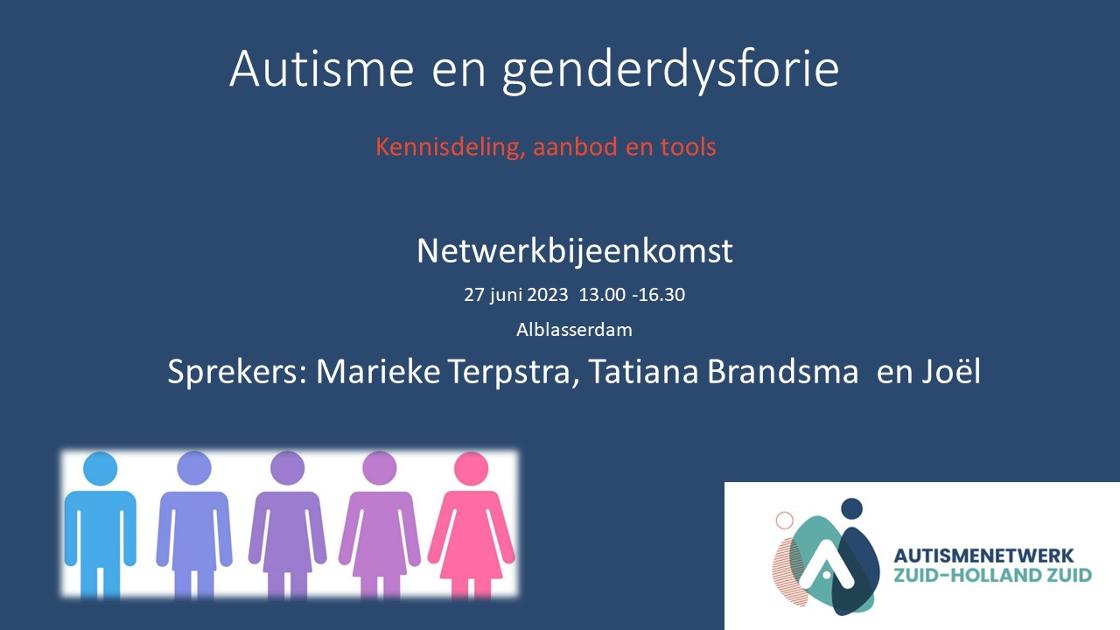 Autisme en genderdysforie

Kennisdeling, aanbod en tools

Netwerkbijeenkomst

27 juni 2023 13.00 -16.30

Alblasserdam

Sprekers: Marieke Terpstra, Tatiana Brandsma en Joël

AUTISMENETWERK
ZUID-HOLLAND ZUID